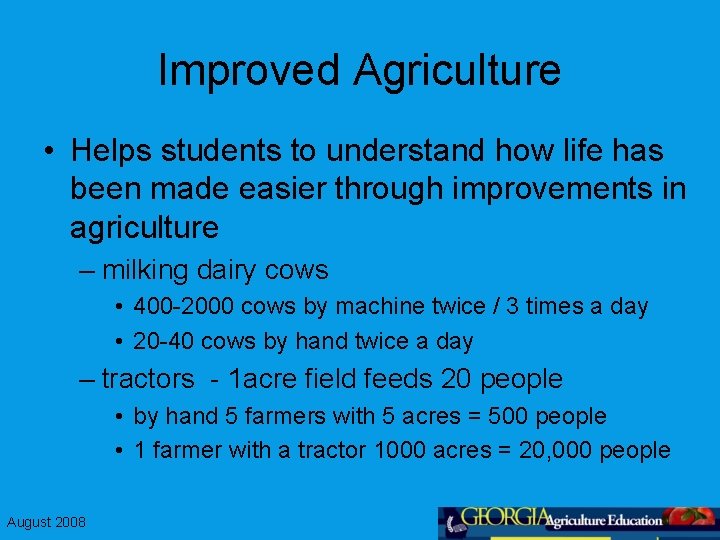 Improved Agriculture

• Helps students to understand how life has been made easier through improvements in agriculture

– milking dairy cows

• 400-2000 cows by machine twice / 3 times a day

• 20-40 cows by hand twice a day

– tractors - 1acre field feeds 20 people

• by hand 5 farmers with 5 acres = 500 people

• 1 farmer with a tractor 1000 acres = 20,000 people

August 2008

GEORGIA Agriculture Education